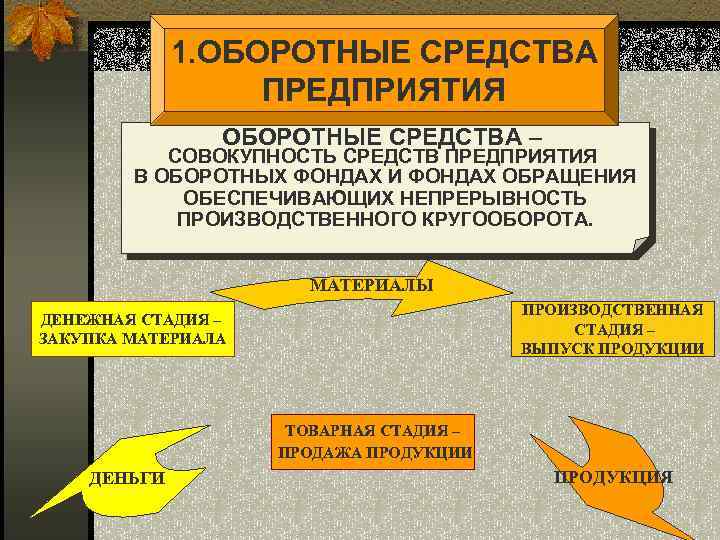 1.ОБОРОТНЫЕ СРЕДСТВА ПРЕДПРИЯТИЯ

ОБОРОТНЫЕ СРЕДСТВА – СОВОКУПНОСТЬ СРЕДСТВ ПРЕДПРИЯТИЯ В ОБОРОТНЫХ ФОНДАХ И ФОНДАХ ОБРАЩЕНИЯ ОБЕСПЕЧИВАЮЩИХ НЕПРЕРЫВНОСТЬ ПРОИЗВОДСТВЕННОГО КРУГООБОРОТА.

МАТЕРИАЛЫ

ДЕНЕЖНАЯ СТАДИЯ – ЗАКУПКА МАТЕРИАЛА

ПРОИЗВОДСТВЕННАЯ СТАДИЯ – ВЫПУСК ПРОДУКЦИИ

ТОВАРНАЯ СТАДИЯ – ПРОДАЖА ПРОДУКЦИИ

ДЕНЬГИ

ПРОДУКЦИЯ